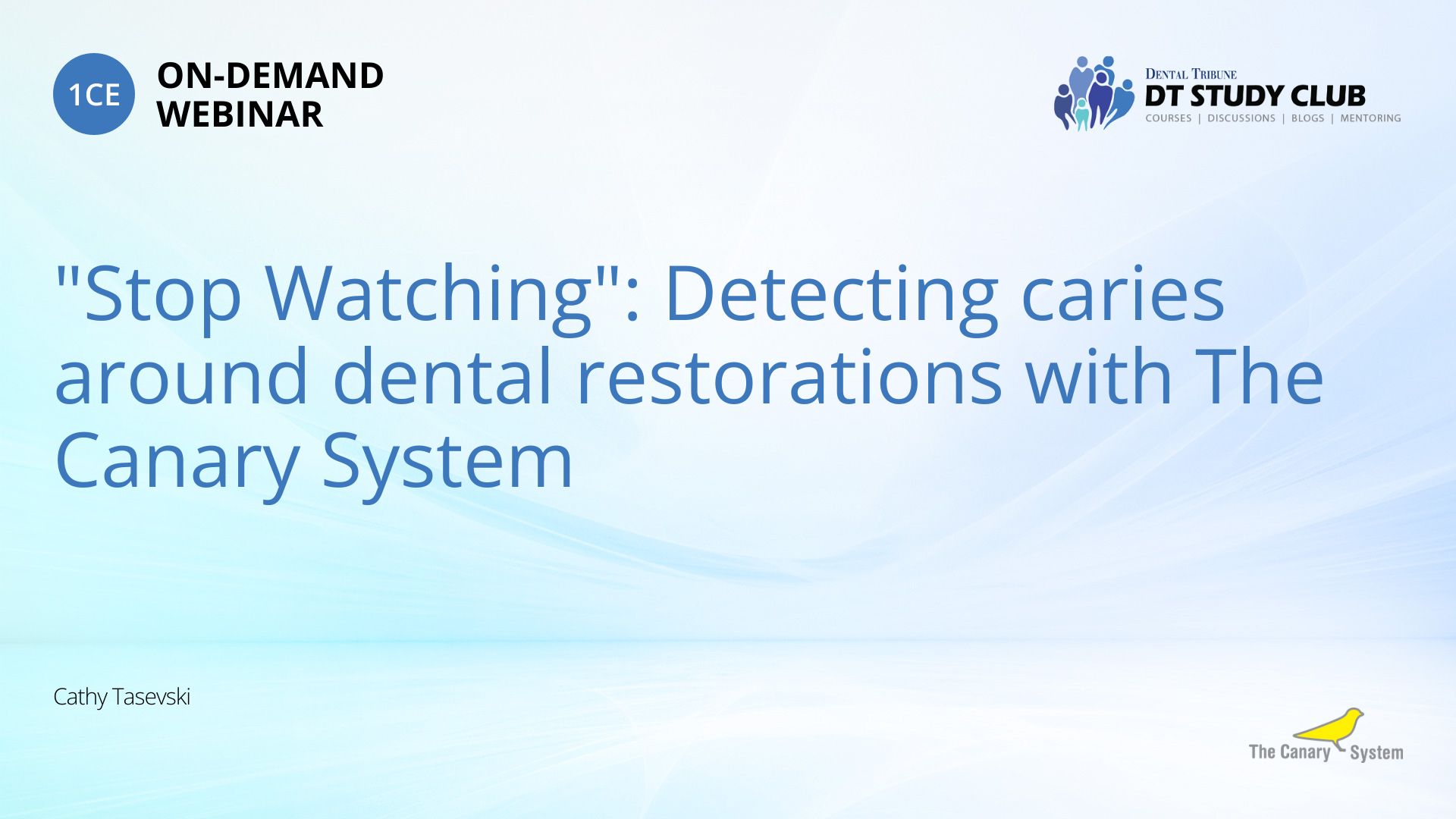 1CE ON-DEMAND WEBINAR

DENTAL TRIBUNE
DT STUDY CLUB
COURSES | DISCUSSIONS | BLOGS | MENTORING

"Stop Watching": Detecting caries around dental restorations with The Canary System

Cathy Tasevski

The Canary System